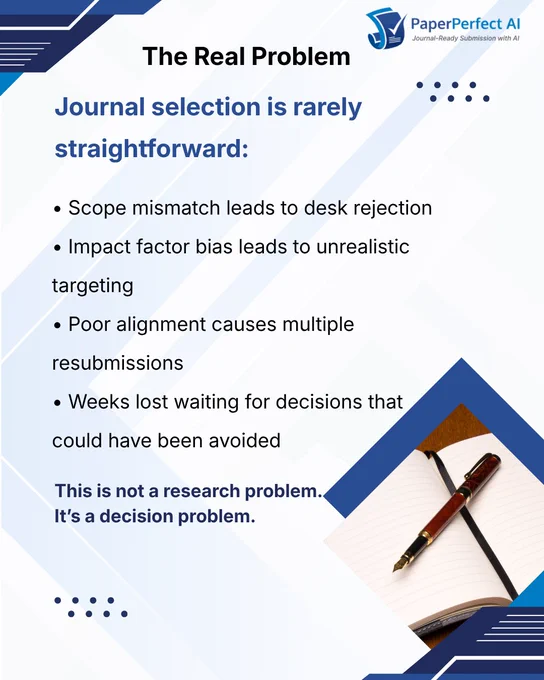 PaperPerfect AI
Journal-Ready Submission with AI

The Real Problem

Journal selection is rarely straightforward:

• Scope mismatch leads to desk rejection
• Impact factor bias leads to unrealistic targeting
• Poor alignment causes multiple resubmissions
• Weeks lost waiting for decisions that could have been avoided

This is not a research problem.
It's a decision problem.